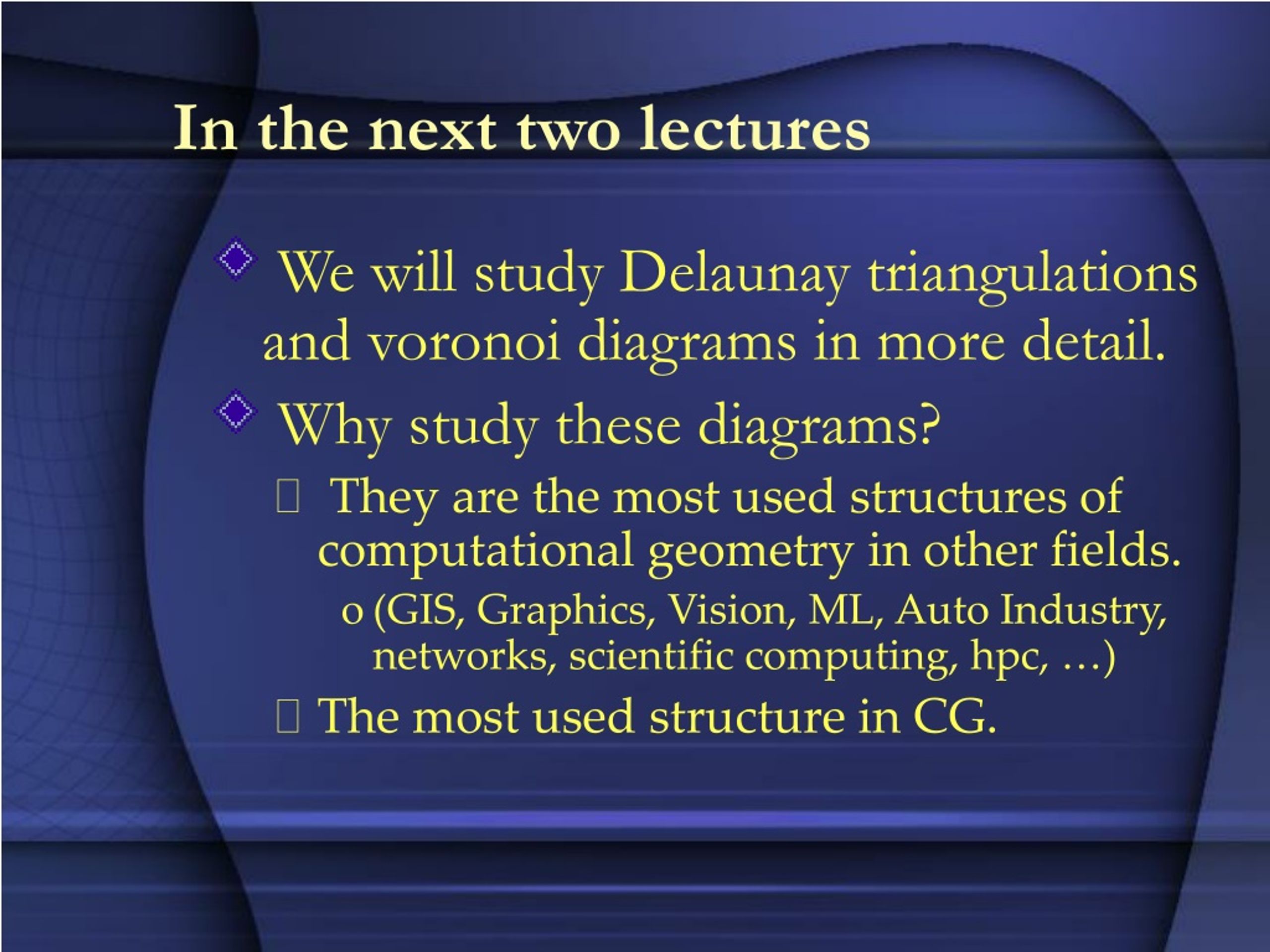 In the next two lectures

We will study Delaunay triangulations and voronoi diagrams in more detail.

Why study these diagrams?

They are the most used structures of computational geometry in other fields.

o (GIS, Graphics, Vision, ML, Auto Industry, networks, scientific computing, hpc, …)

The most used structure in CG.